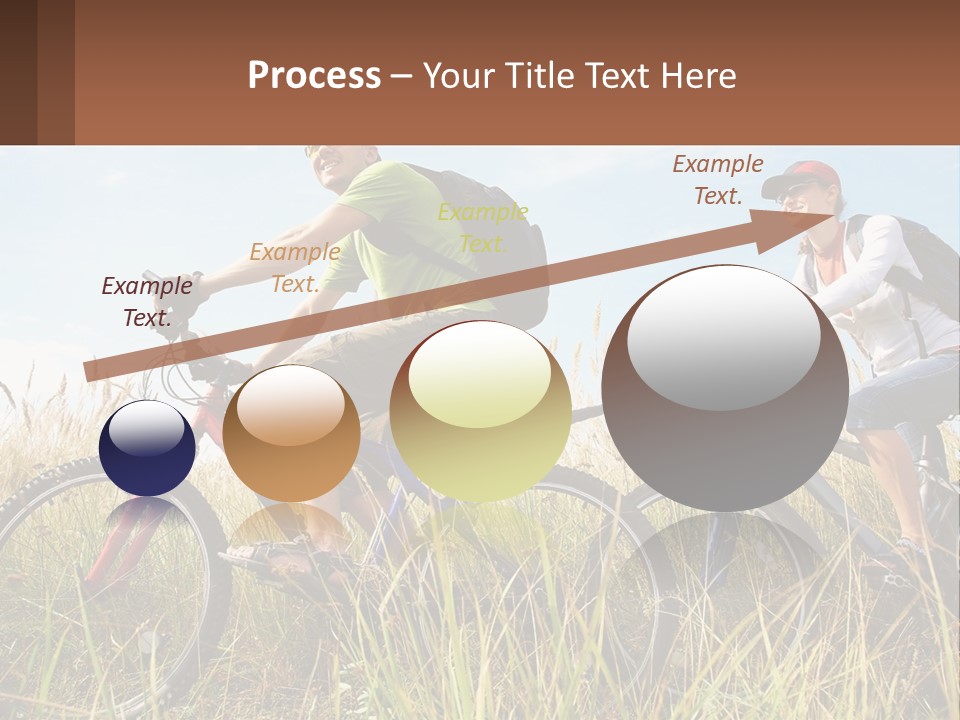 Process – Your Title Text Here

Example Text.

Example Text.

Example Text.

Example Text.